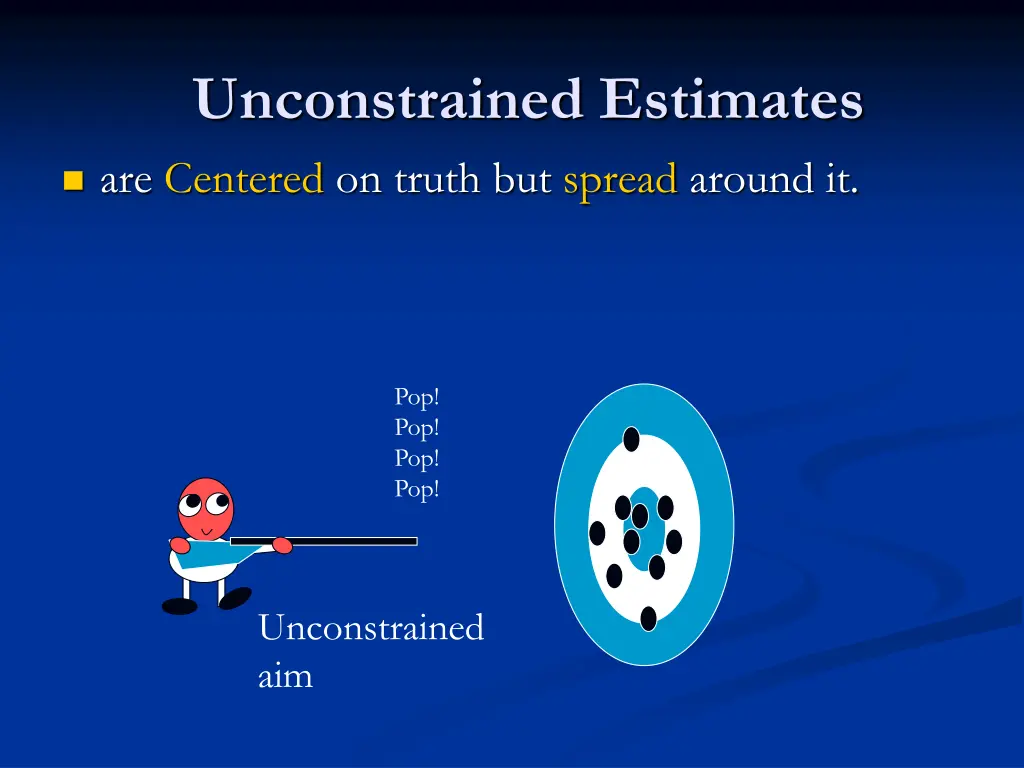 Unconstrained Estimates

are Centered on truth but spread around it.

Pop!
Pop!
Pop!
Pop!

Unconstrained aim